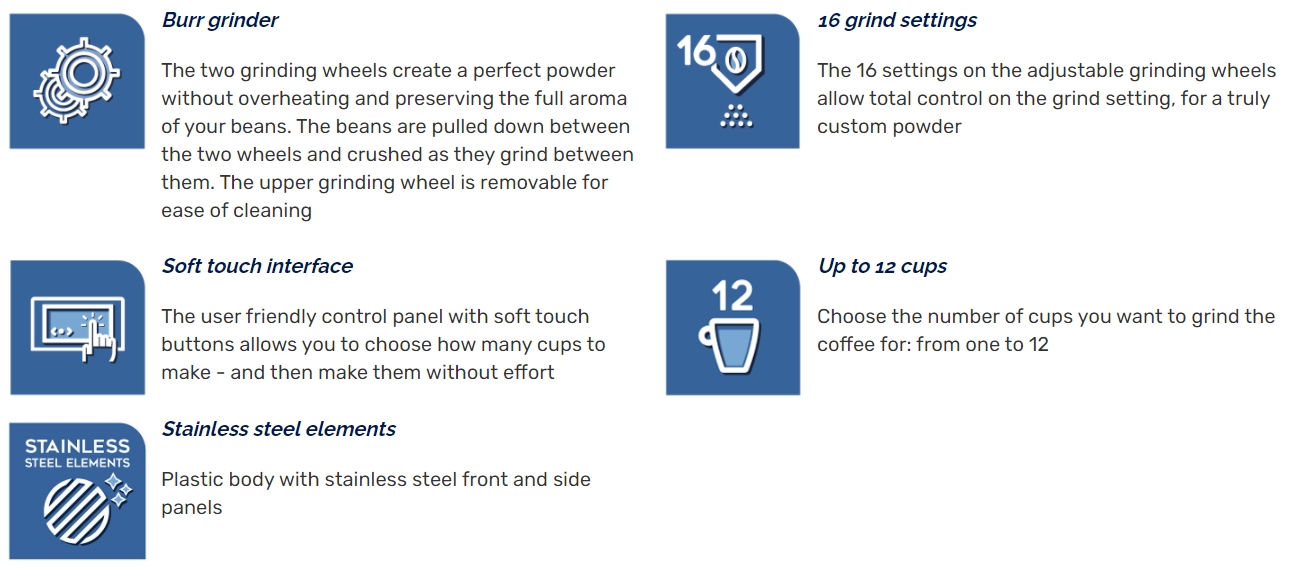 Burr grinder

The two grinding wheels create a perfect powder without overheating and preserving the full aroma of your beans. The beans are pulled down between the two wheels and crushed as they grind between them. The upper grinding wheel is removable for ease of cleaning

Soft touch interface

The user friendly control panel with soft touch buttons allows you to choose how many cups to make - and then make them without effort

STAINLESS STEEL ELEMENTS

Stainless steel elements

Plastic body with stainless steel front and side panels

16

16 grind settings

The 16 settings on the adjustable grinding wheels allow total control on the grind setting, for a truly custom powder

12

Up to 12 cups

Choose the number of cups you want to grind the coffee for: from one to 12